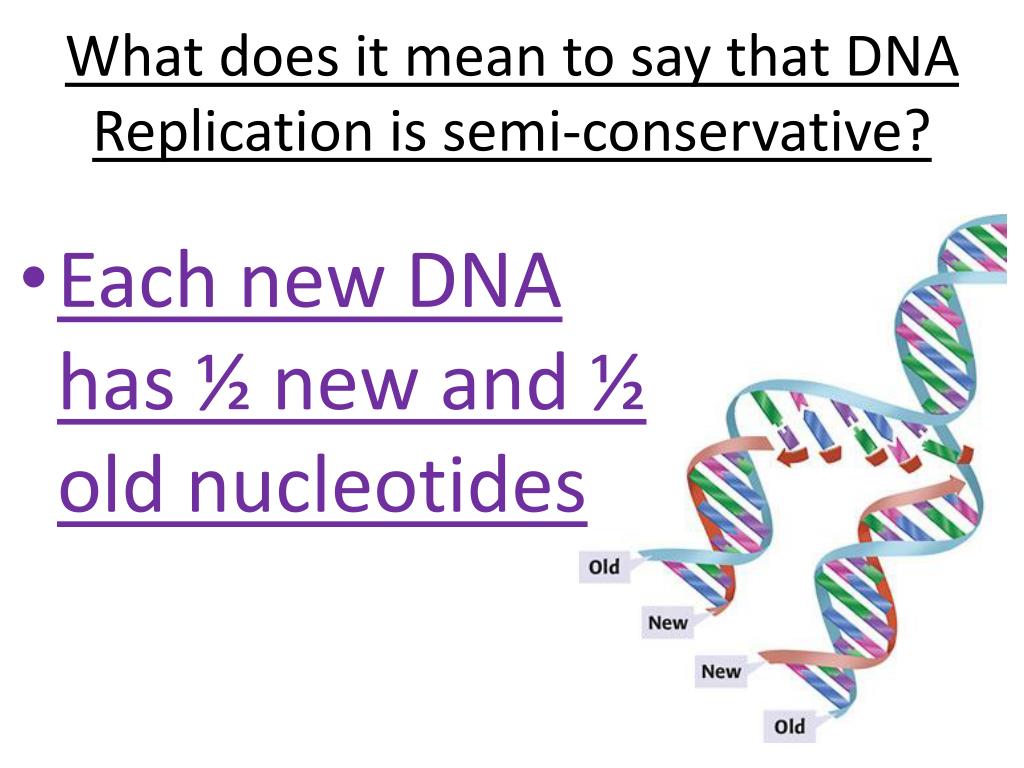 What does it mean to say that DNA Replication is semi-conservative?

• Each new DNA has ½ new and ½ old nucleotides

Old

New

New

Old